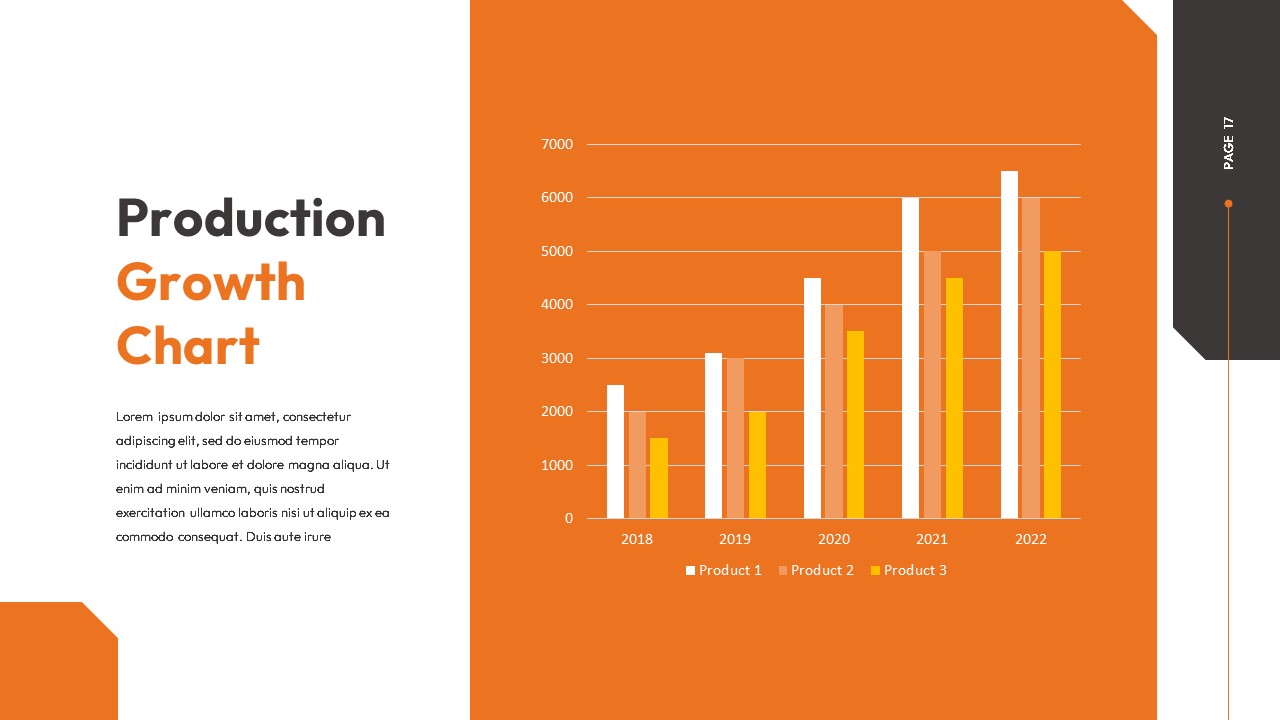 Production Growth Chart

Lorem ipsum dolor sit amet, consectetur adipiscing elit, sed do eiusmod tempor incididunt ut labore et dolore magna aliqua. Ut enim ad minim veniam, quis nostrud exercitation ullamco laboris nisi ut aliquip ex ea commodo consequat. Duis aute irure

7000
6000
5000
4000
3000
2000
1000
0

2018 2019 2020 2021 2022

Product 1 Product 2 Product 3

PAGE 17